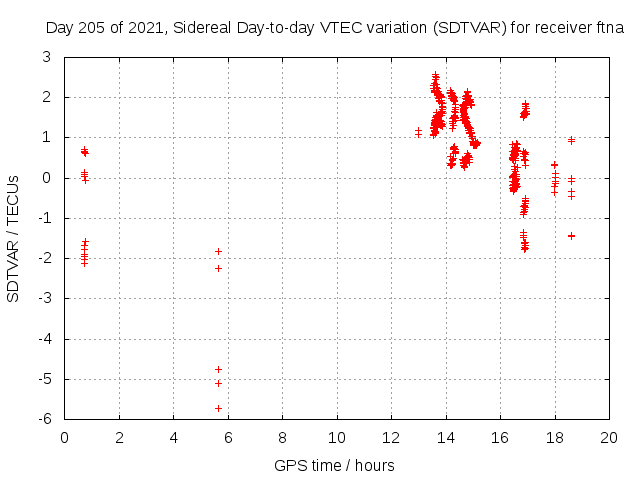 Day 205 of 2021, Sidereal Day-to-day VTEC variation (SDTVAR) for receiver ftna

SDTVAR / TECUs

3
2
1
0
-1
-2
-3
-4
-5
-6

0 2 4 6 8 10 12 14 16 18 20

GPS time / hours